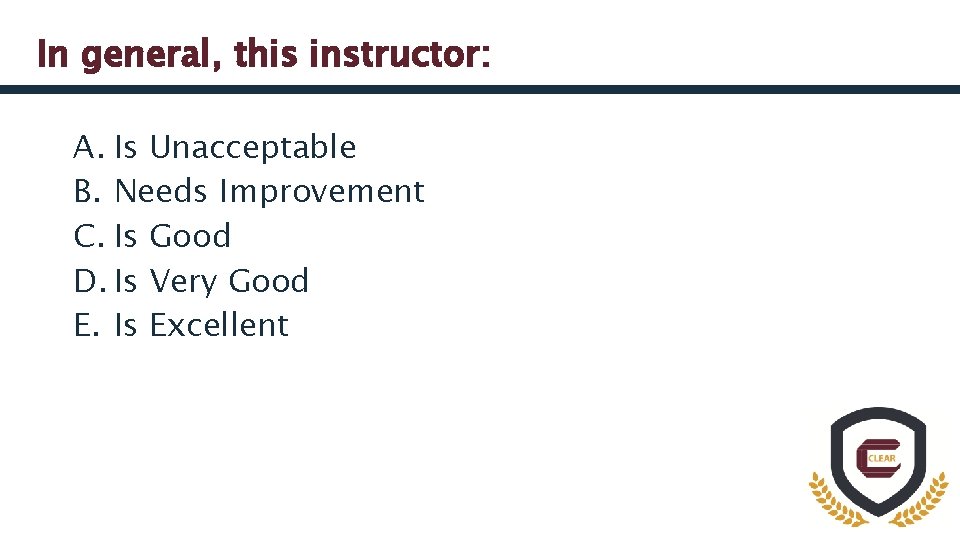 In general, this instructor:

A. Is Unacceptable
B. Needs Improvement
C. Is Good
D. Is Very Good
E. Is Excellent

CLEAR